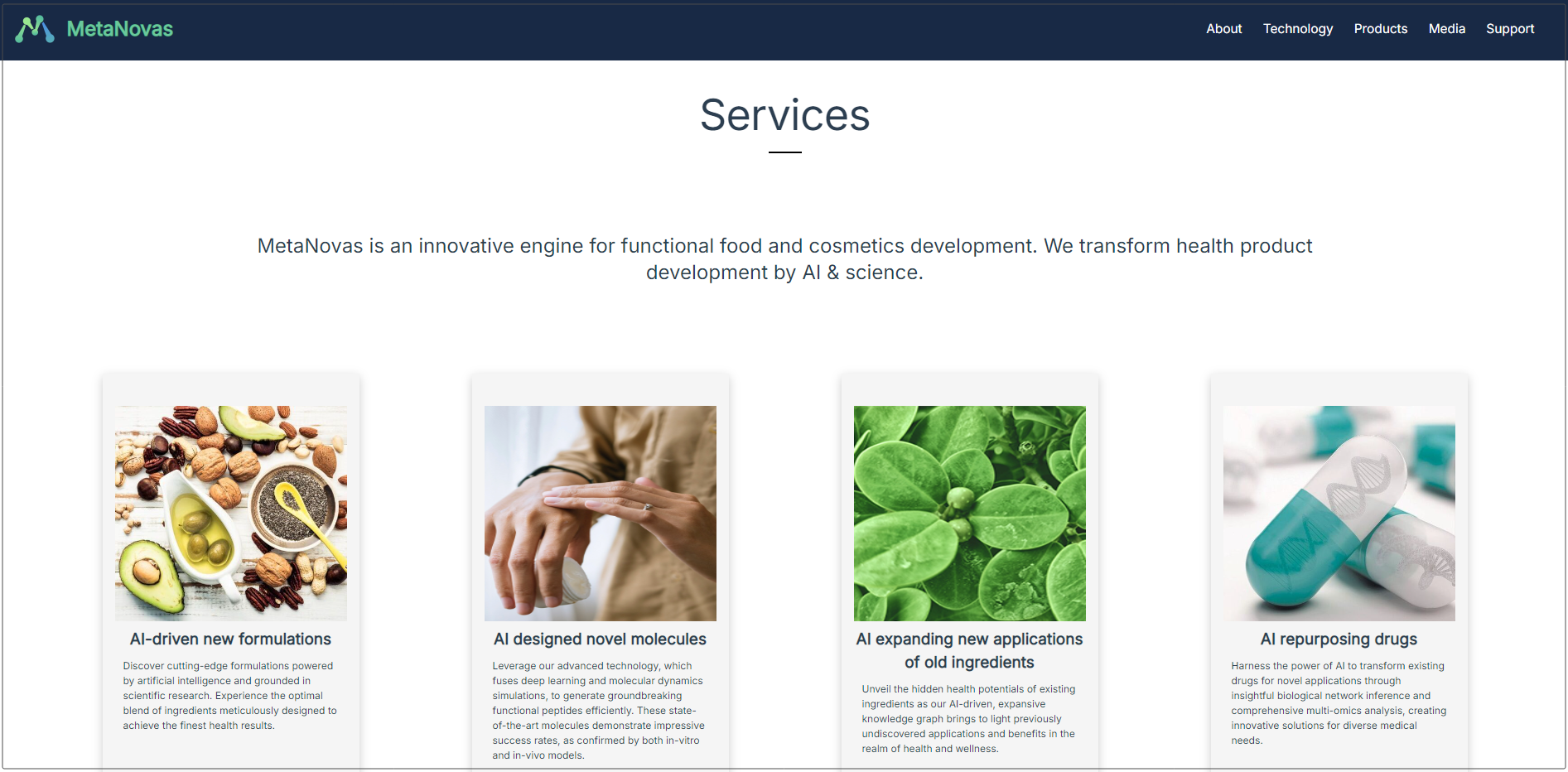 MetaNovas

About Technology Products Media Support

Services

MetaNovas is an innovative engine for functional food and cosmetics development. We transform health product development by AI & science.

AI-driven new formulations

Discover cutting-edge formulations powered by artificial intelligence and grounded in scientific research. Experience the optimal blend of ingredients meticulously designed to achieve the finest health results.

AI designed novel molecules

Leverage our advanced technology, which fuses deep learning and molecular dynamics simulations, to generate groundbreaking functional peptides efficiently. These state-of-the-art molecules demonstrate impressive success rates, as confirmed by both in-vitro and in-vivo models.

AI expanding new applications of old ingredients

Unveil the hidden health potentials of existing ingredients as our AI-driven, expansive knowledge graph brings to light previously undiscovered applications and benefits in the realm of health and wellness.

AI repurposing drugs

Harness the power of AI to transform existing drugs for novel applications through insightful biological network inference and comprehensive multi-omics analysis, creating innovative solutions for diverse medical needs.